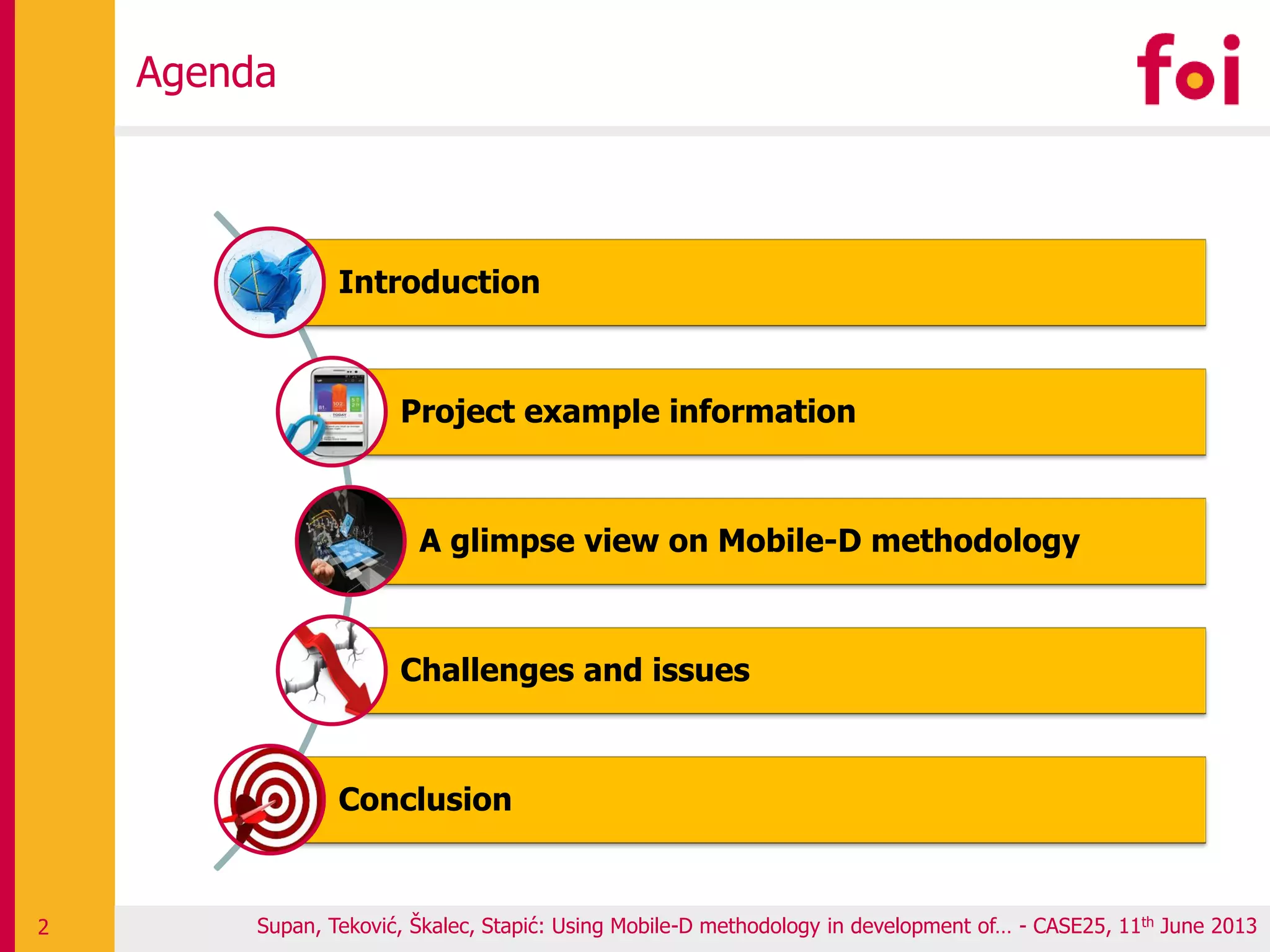 Agenda

foi

Introduction

Project example information

A glimpse view on Mobile-D methodology

Challenges and issues

Conclusion

2

Supan, Teković, Škalec, Stapić: Using Mobile-D methodology in development of... - CASE25, 11$^{th}$ June 2013